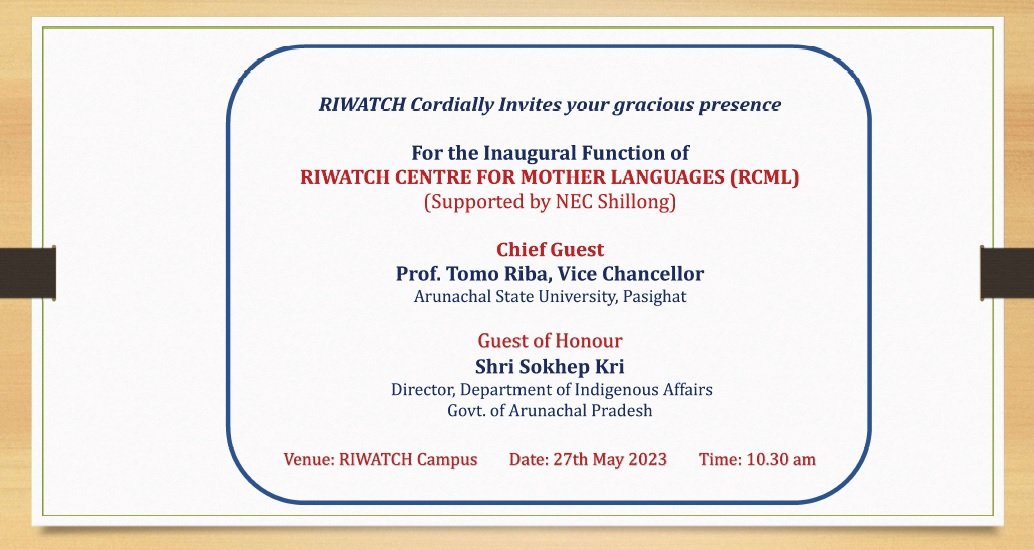 RIWATCH Cordially Invites your gracious presence

For the Inaugural Function of
RIWATCH CENTRE FOR MOTHER LANGUAGES (RCML)
(Supported by NEC Shillong)

Chief Guest
Prof. Tomo Riba, Vice Chancellor
Arunachal State University, Pasighat

Guest of Honour
Shri Sokhep Kri
Director, Department of Indigenous Affairs
Govt. of Arunachal Pradesh

Venue: RIWATCH Campus Date: 27th May 2023 Time: 10.30 am